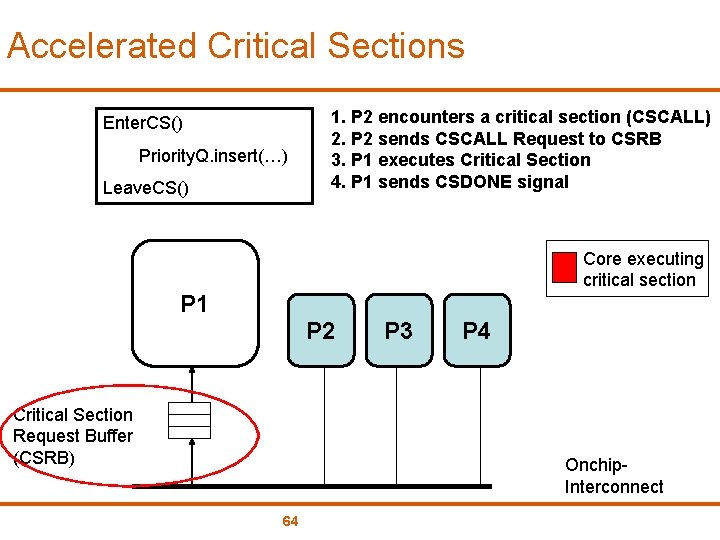 Accelerated Critical Sections

EnterCS()
PriorityQ.insert(…)
LeaveCS()

1. P2 encounters a critical section (CSCALL)
2. P2 sends CSCALL Request to CSRB
3. P1 executes Critical Section
4. P1 sends CSDONE signal

Core executing critical section

P1

P2

P3

P4

Critical Section Request Buffer (CSRB)

Onchip-Interconnect

64